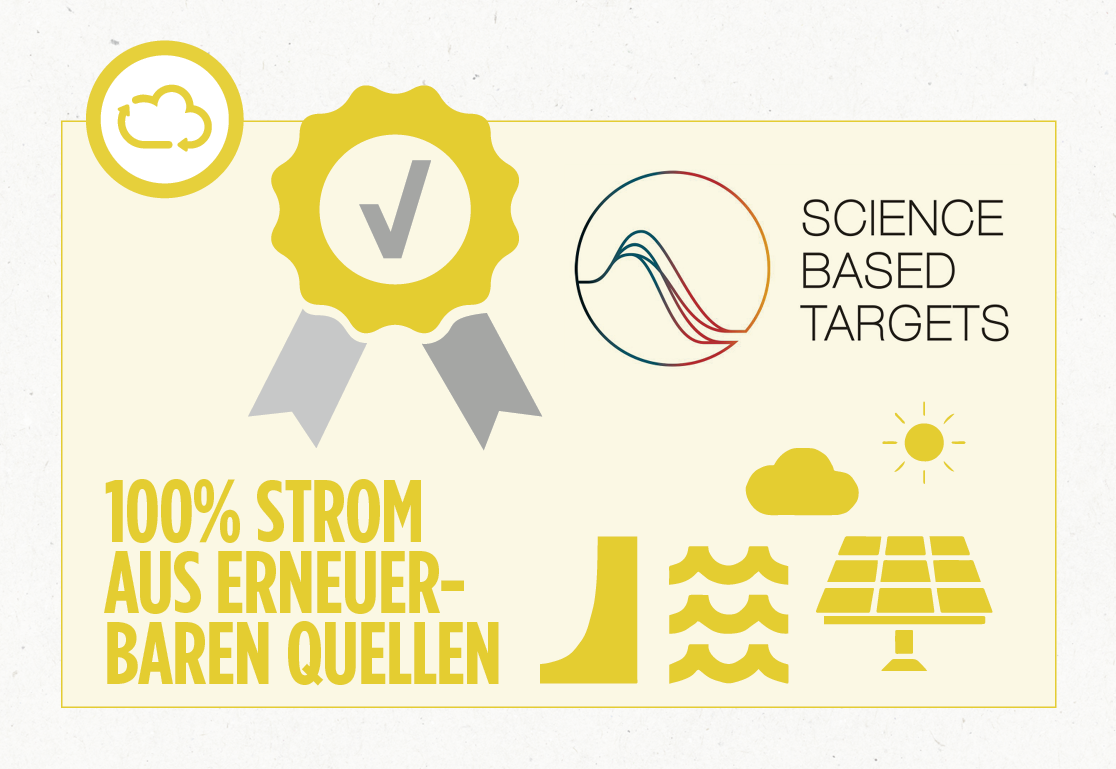 SCIENCE BASED TARGETS

100% STROM AUS ERNEUERBAREN QUELLEN